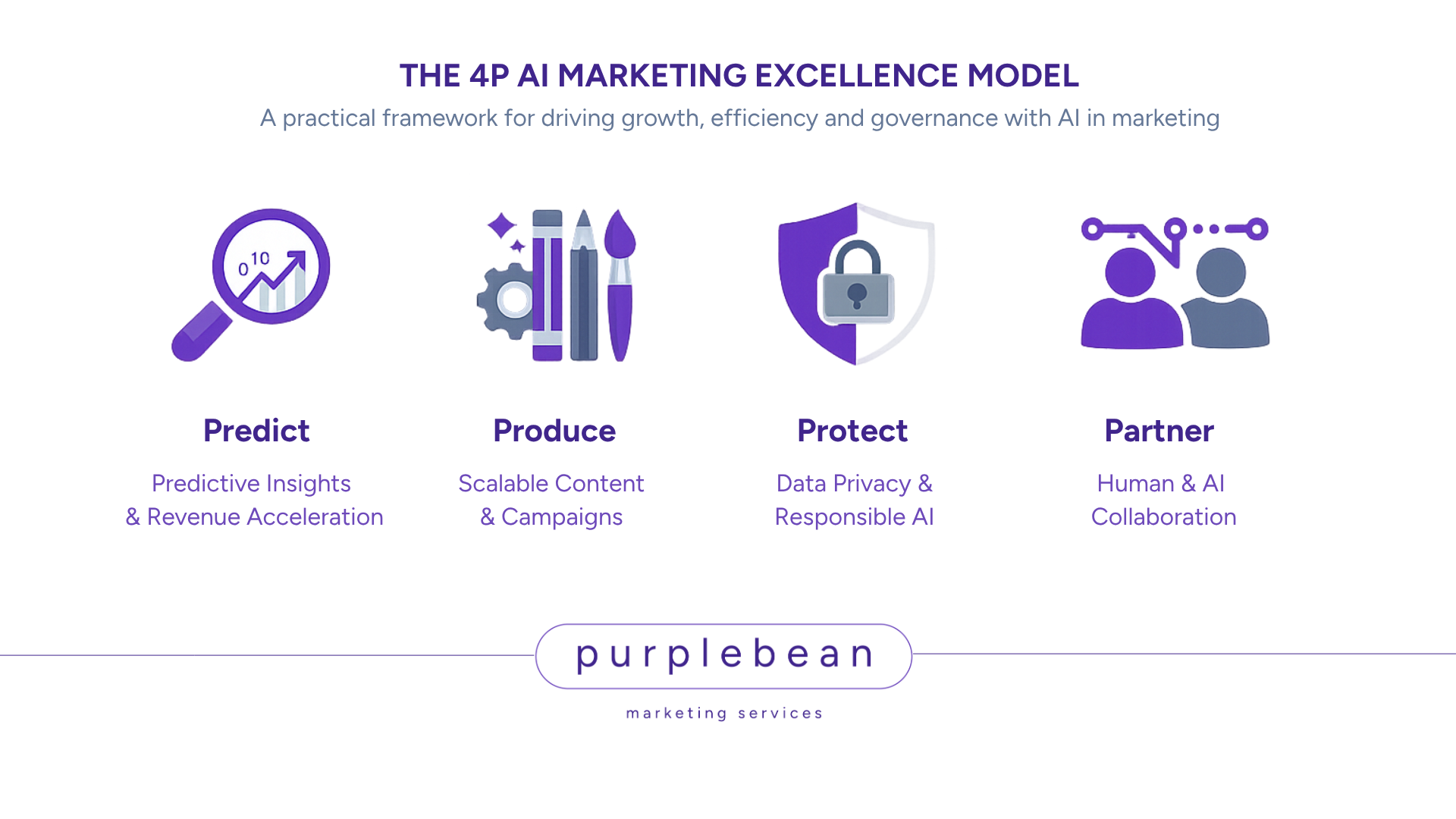 THE 4P AI MARKETING EXCELLENCE MODEL
A practical framework for driving growth, efficiency and governance with AI in marketing

0 10

Predict
Predictive Insights & Revenue Acceleration

Produce
Scalable Content & Campaigns

Protect
Data Privacy & Responsible AI

Partner
Human & AI Collaboration

purplebean
marketing services